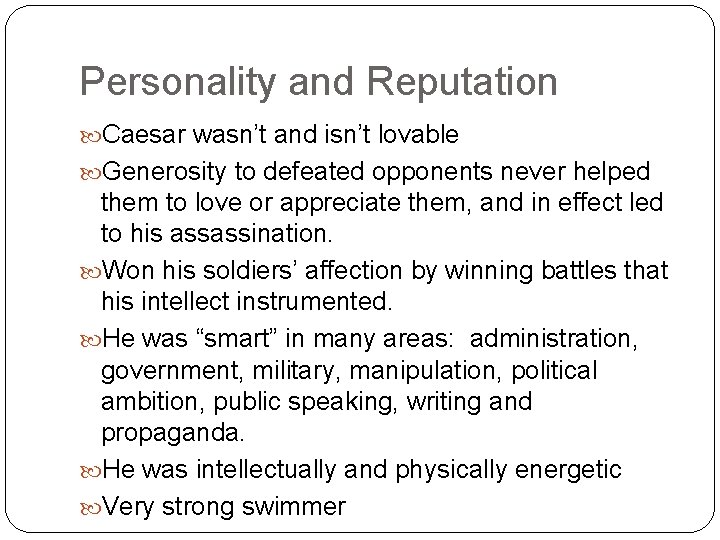 Personality and Reputation

Caesar wasn’t and isn’t lovable

Generosity to defeated opponents never helped them to love or appreciate them, and in effect led to his assassination.

Won his soldiers’ affection by winning battles that his intellect instrumented.

He was “smart” in many areas: administration, government, military, manipulation, political ambition, public speaking, writing and propaganda.

He was intellectually and physically energetic

Very strong swimmer